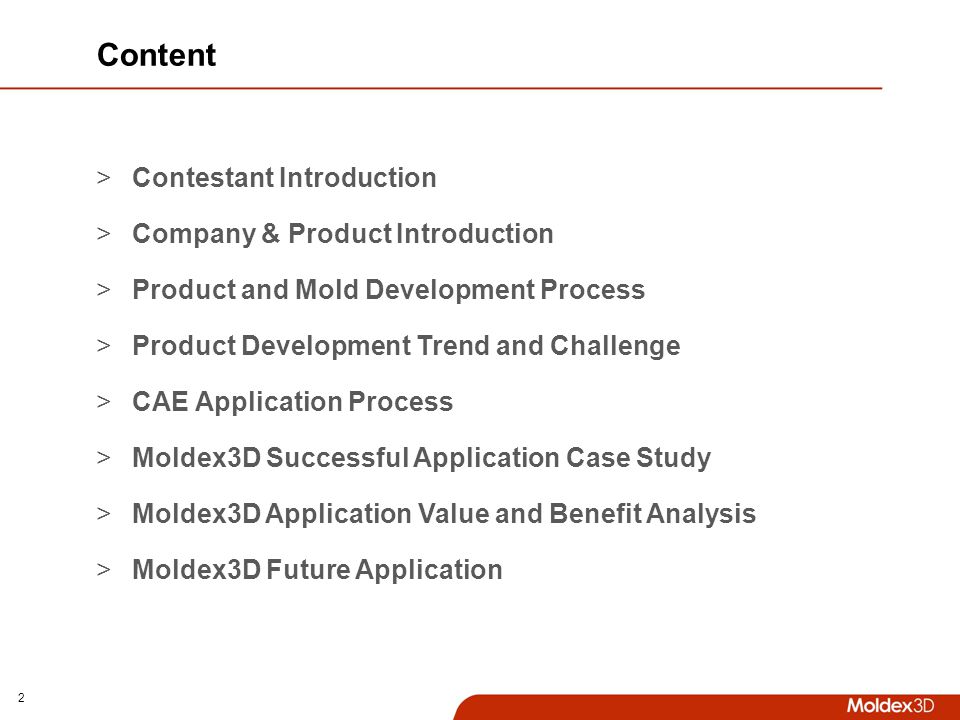 Content

> Contestant Introduction

> Company & Product Introduction

> Product and Mold Development Process

> Product Development Trend and Challenge

> CAE Application Process

> Moldex3D Successful Application Case Study

> Moldex3D Application Value and Benefit Analysis

> Moldex3D Future Application

2

Moldex3D